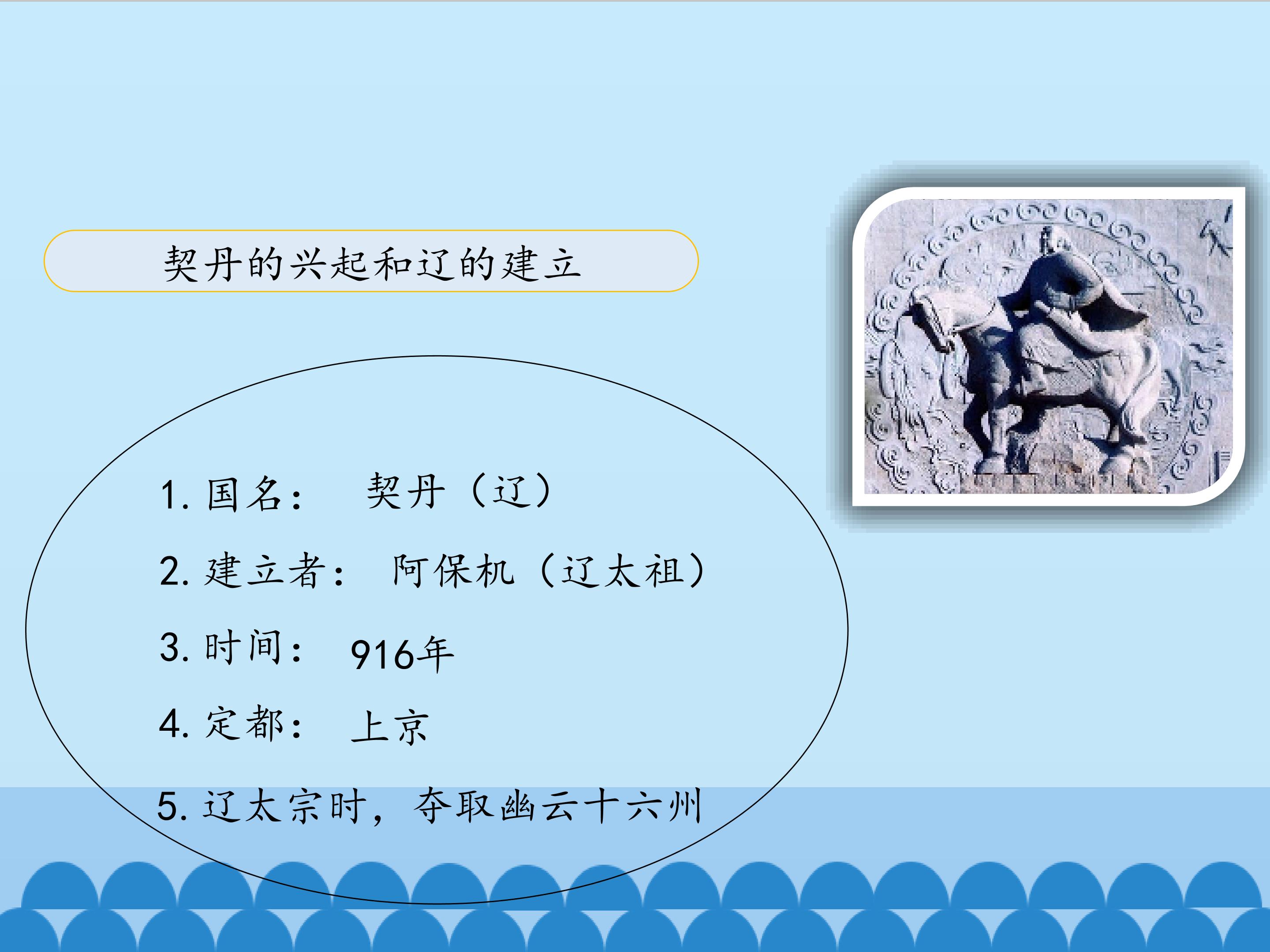 契丹的兴起和辽的建立

1. 国名： 契丹（辽）

2. 建立者： 阿保机（辽太祖）

3. 时间： 916年

4. 定都： 上京

5. 辽太宗时，夺取幽云十六州